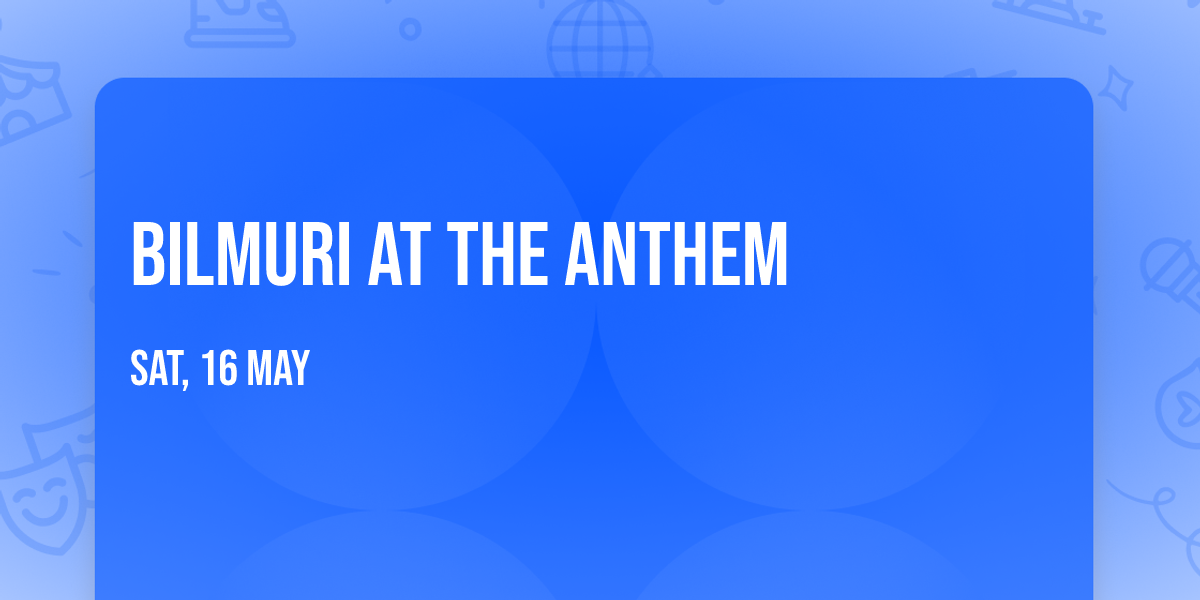 BILMURI AT THE ANTHEM

SAT, 16 MAY